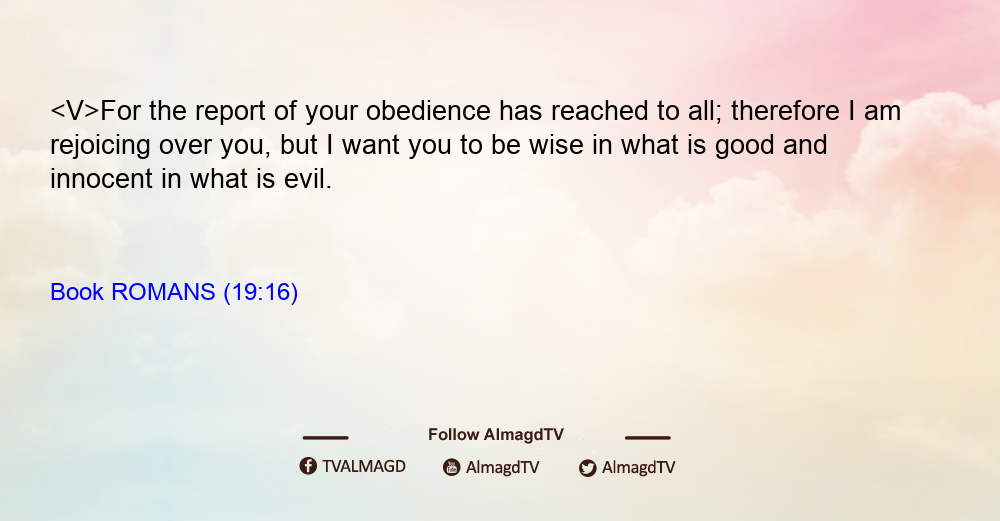 <V>For the report of your obedience has reached to all; therefore I am rejoicing over you, but I want you to be wise in what is good and innocent in what is evil.

Book ROMANS (19:16)

Follow AlmagdTV

TVALMAGD AlmagdTV AlmagdTV